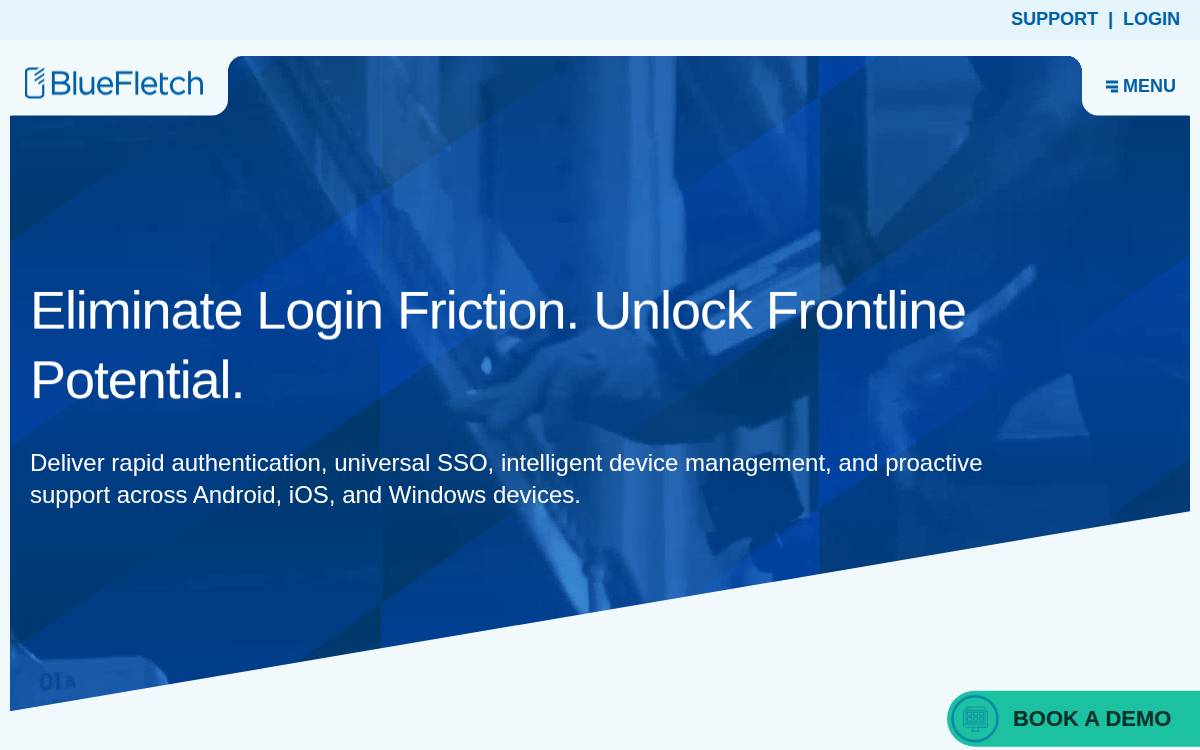 SUPPORT | LOGIN

BlueFletch

MENU

Eliminate Login Friction. Unlock Frontline Potential.

Deliver rapid authentication, universal SSO, intelligent device management, and proactive support across Android, iOS, and Windows devices.

01A

BOOK A DEMO